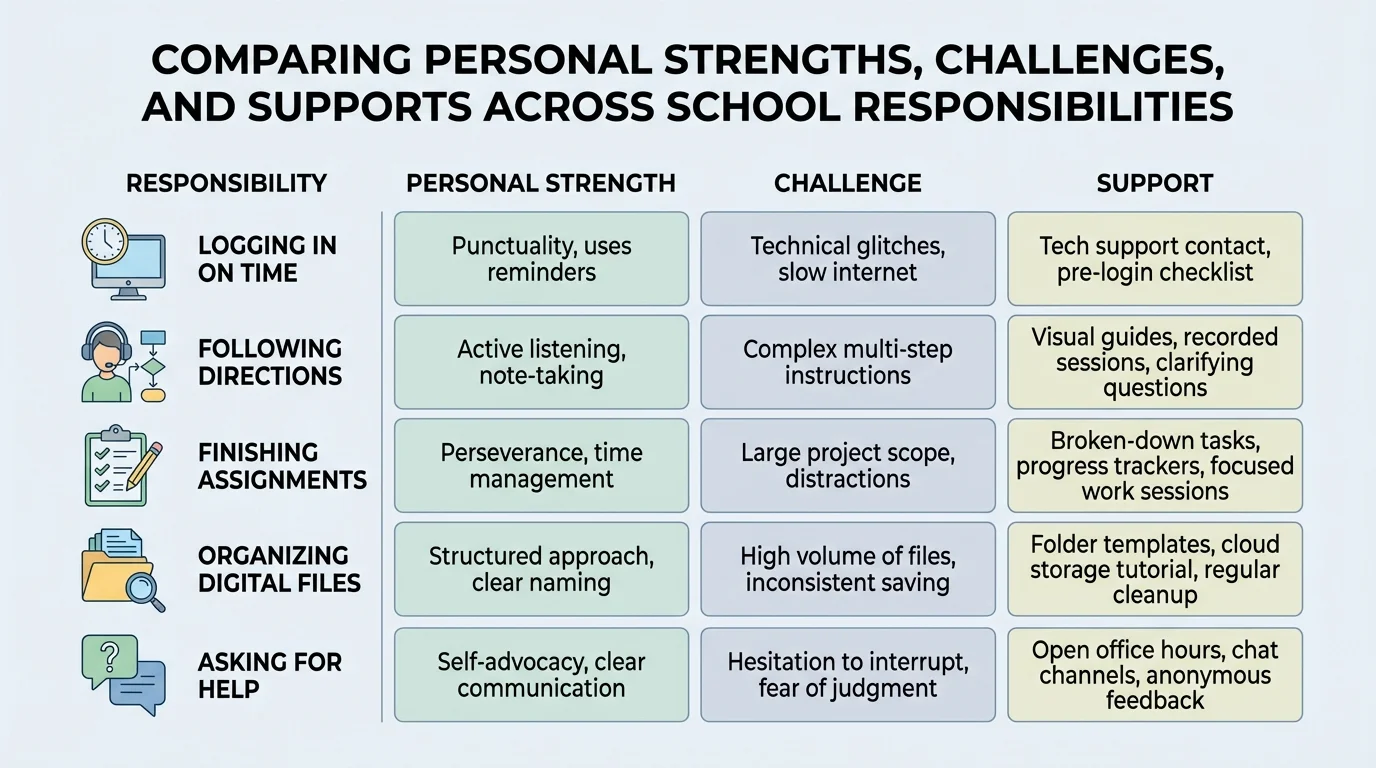 COMPARING PERSONAL STRENGTHS, CHALLENGES, AND SUPPORTS ACROSS SCHOOL RESPONSIBILITIES

| RESPONSIBILITY | PERSONAL STRENGTH | CHALLENGE | SUPPORT |
|---|---|---|---|
| LOGGING IN ON TIME | Punctuality, uses reminders | Technical glitches, slow internet | Tech support contact, pre-login checklist |
| FOLLOWING DIRECTIONS | Active listening, note-taking | Complex multi-step instructions | Visual guides, recorded sessions, clarifying questions |
| FINISHING ASSIGNMENTS | Perseverance, time management | Large project scope, distractions | Broken-down tasks, progress trackers, focused work sessions |
| ORGANIZING DIGITAL FILES | Structured approach, clear naming | High volume of files, inconsistent saving | Folder templates, cloud storage tutorial, regular cleanup |
| ASKING FOR HELP | Self-advocacy, clear communication | Hesitation to interrupt, fear of judgment | Open office hours, chat channels, anonymous feedback |